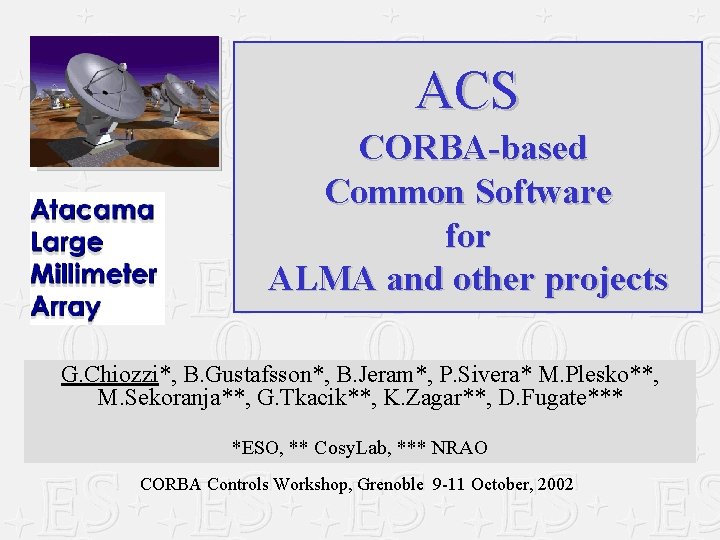 Atacama
Large
Millimeter
Array

ACS
CORBA-based
Common Software
for
ALMA and other projects

G.Chiozzi*, B.Gustafsson*, B.Jeram*, P.Sivera* M.Plesko**, M.Sekoranja**, G.Tkacik**, K.Zagar**, D.Fugate***

*ESO, ** CosyLab, *** NRAO

CORBA Controls Workshop, Grenoble 9-11 October, 2002